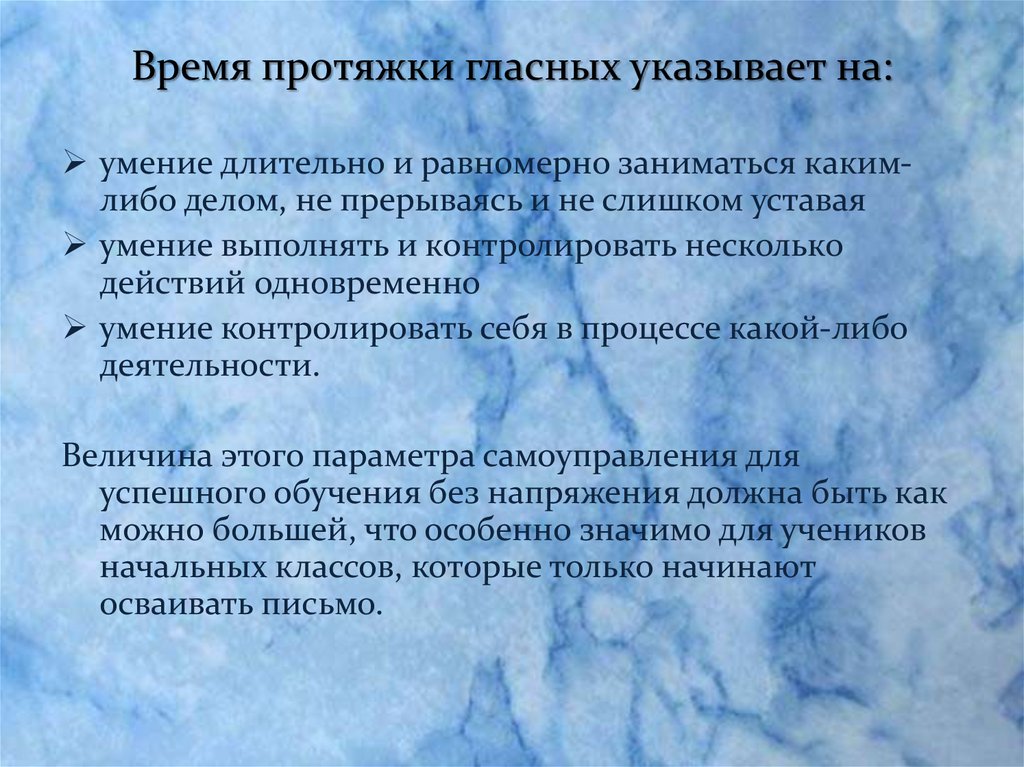 Время протяжки гласных указывает на:

➢ умение длительно и равномерно заниматься каким-либо делом, не прерываясь и не слишком уставая
➢ умение выполнять и контролировать несколько действий одновременно
➢ умение контролировать себя в процессе какой-либо деятельности.

Величина этого параметра самоуправления для успешного обучения без напряжения должна быть как можно большей, что особенно значимо для учеников начальных классов, которые только начинают осваивать письмо.